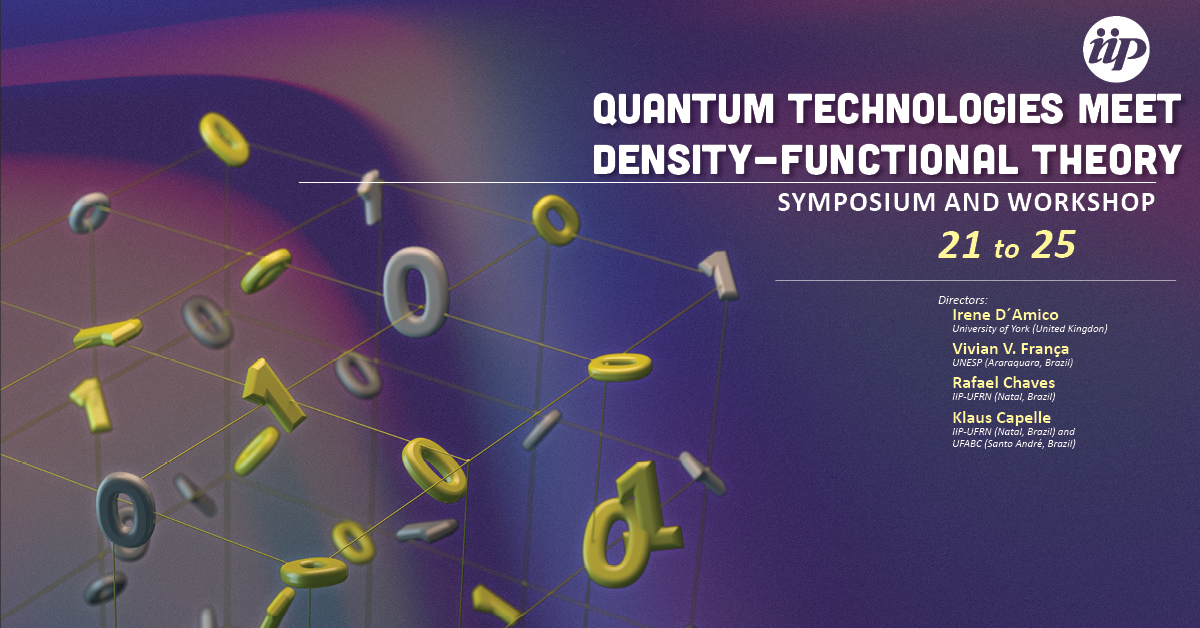 iip

QUANTUM TECHNOLOGIES MEET DENSITY-FUNCTIONAL THEORY

SYMPOSIUM AND WORKSHOP

21 to 25

Directors:
Irene D´Amico
University of York (United Kingdon)
Vivian V. França
UNESP (Araraquara, Brazil)
Rafael Chaves
IIP-UFRN (Natal, Brazil)
Klaus Capelle
IIP-UFRN (Natal, Brazil) and UFABC (Santo André, Brazil)